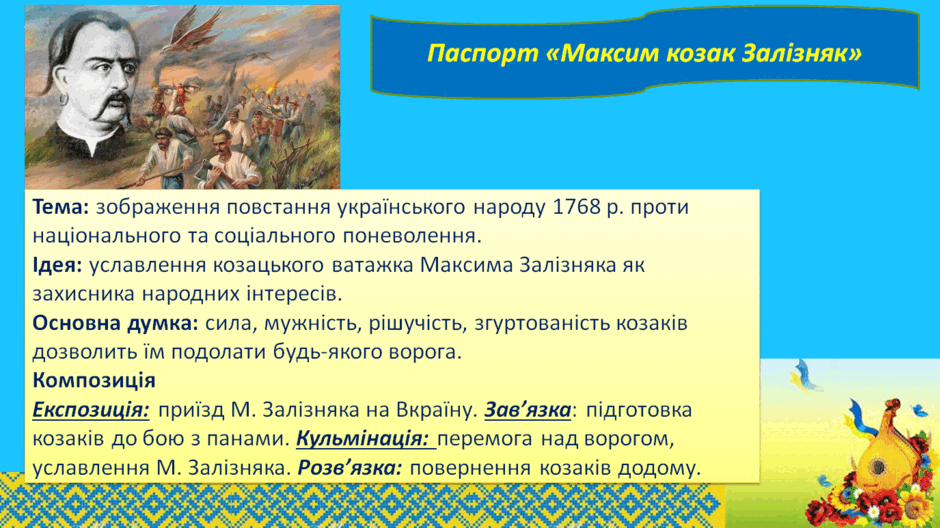 Паспорт «Максим козак Залізняк»

Тема: зображення повстання українського народу 1768 р. проти національного та соціального поневолення.

Ідея: уславлення козацького ватажка Максима Залізняка як захисника народних інтересів.

Основна думка: сила, мужність, рішучість, згуртованість козаків дозволить їм подолати будь-якого ворога.

Композиція

Експозиція: приїзд М. Залізняка на Вкраїну. Зав'язка: підготовка козаків до бою з панами. Кульмінація: перемога над ворогом, уславлення М. Залізняка. Розв'язка: повернення козаків додому.